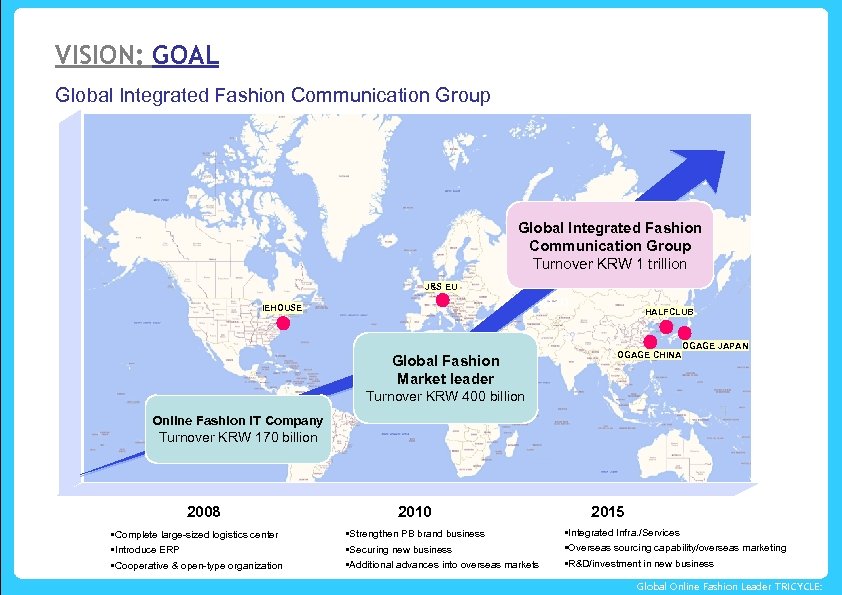 VISION: GOAL

Global Integrated Fashion Communication Group

Global Integrated Fashion Communication Group
Turnover KRW 1 trillion

J&S EU

IEHOUSE

HALFCLUB

OGAGE JAPAN

OGAGE CHINA

Global Fashion Market leader
Turnover KRW 400 billion

Online Fashion IT Company
Turnover KRW 170 billion

2008
▪Complete large-sized logistics center
▪Introduce ERP
▪Cooperative & open-type organization

2010
▪Strengthen PB brand business
▪Securing new business
▪Additional advances into overseas markets

2015
▪Integrated Infra./Services
▪Overseas sourcing capability/overseas marketing
▪R&D/investment in new business

Global Online Fashion Leader TRICYCLE: